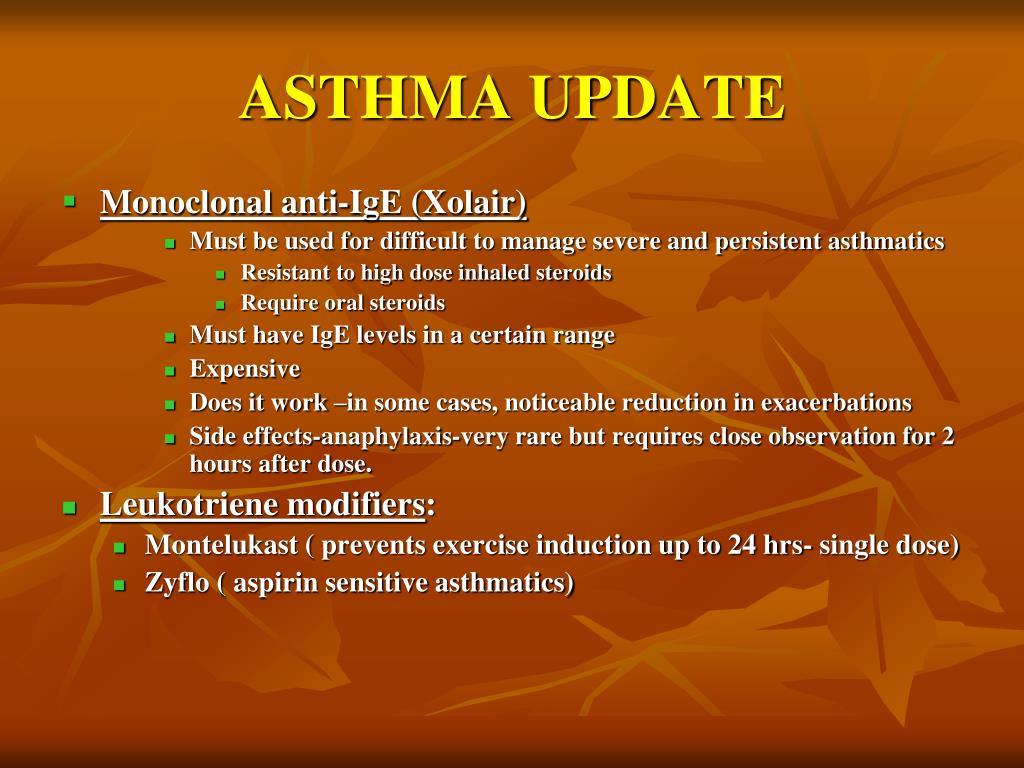 ASTHMA UPDATE

- Monoclonal anti-IgE (Xolair)
  - Must be used for difficult to manage severe and persistent asthmatics
    - Resistant to high dose inhaled steroids
    - Require oral steroids
  - Must have IgE levels in a certain range
  - Expensive
  - Does it work –in some cases, noticeable reduction in exacerbations
  - Side effects-anaphylaxis-very rare but requires close observation for 2 hours after dose.
- Leukotriene modifiers:
  - Montelukast ( prevents exercise induction up to 24 hrs- single dose)
  - Zyflo ( aspirin sensitive asthmatics)